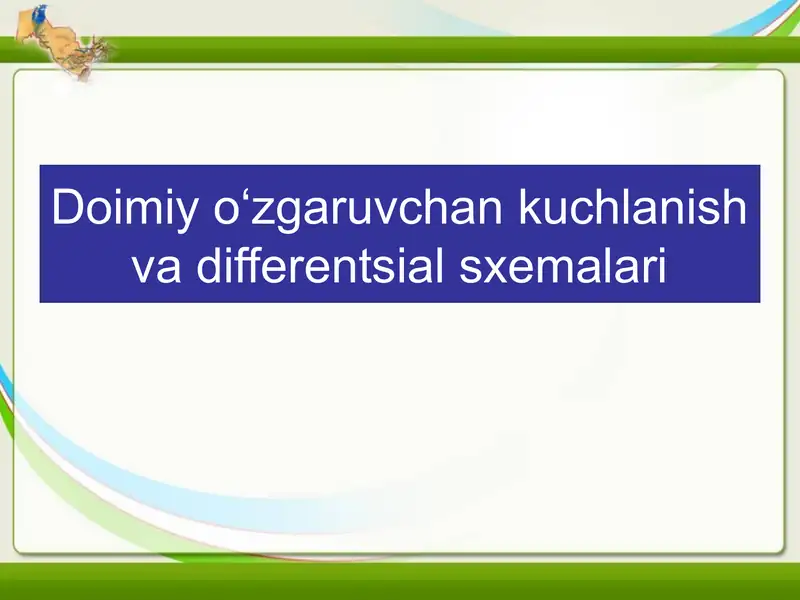 Doimiy o‘zgaruvchan kuchlanish va differentsial sxemalari